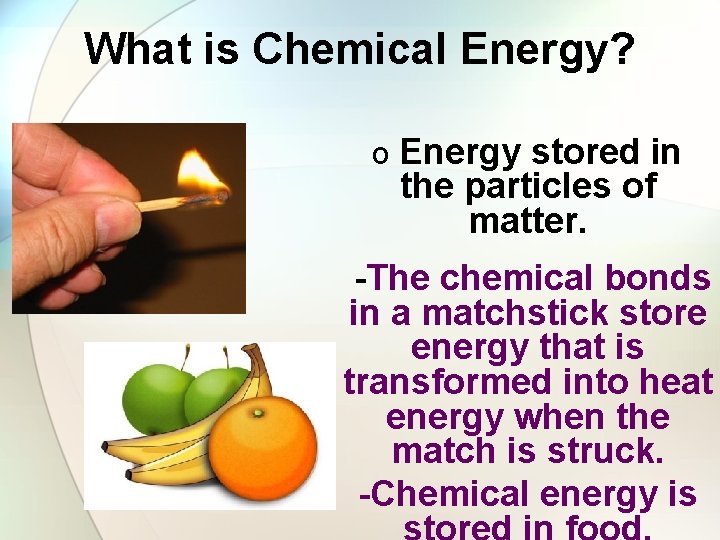 What is Chemical Energy?

o Energy stored in the particles of matter.

-The chemical bonds in a matchstick store energy that is transformed into heat energy when the match is struck.

-Chemical energy is stored in food.